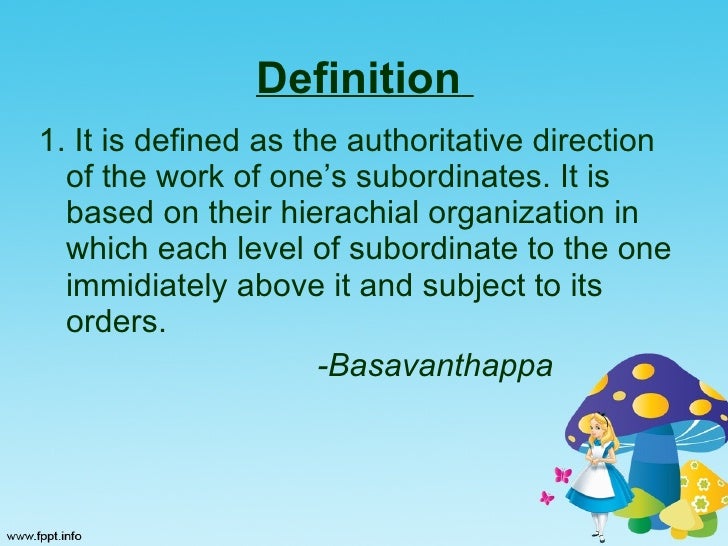 Definition

1. It is defined as the authoritative direction of the work of one's subordinates. It is based on their hierachial organization in which each level of subordinate to the one immidiately above it and subject to its orders.

-Basavanthappa

www.fppt.info